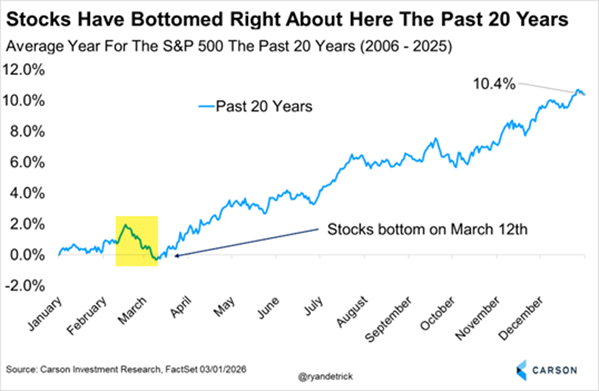 Stocks Have Bottomed Right About Here The Past 20 Years

Average Year For The S&P 500 The Past 20 Years (2006 - 2025)

12.0%
10.0%
8.0%
6.0%
4.0%
2.0%
0.0%
-2.0%

Past 20 Years

10.4%

Stocks bottom on March 12th

January
February
March
April
May
June
July
August
September
October
November
December

Source: Carson Investment Research, FactSet 03/01/2026

@ryandetrick

CARSON